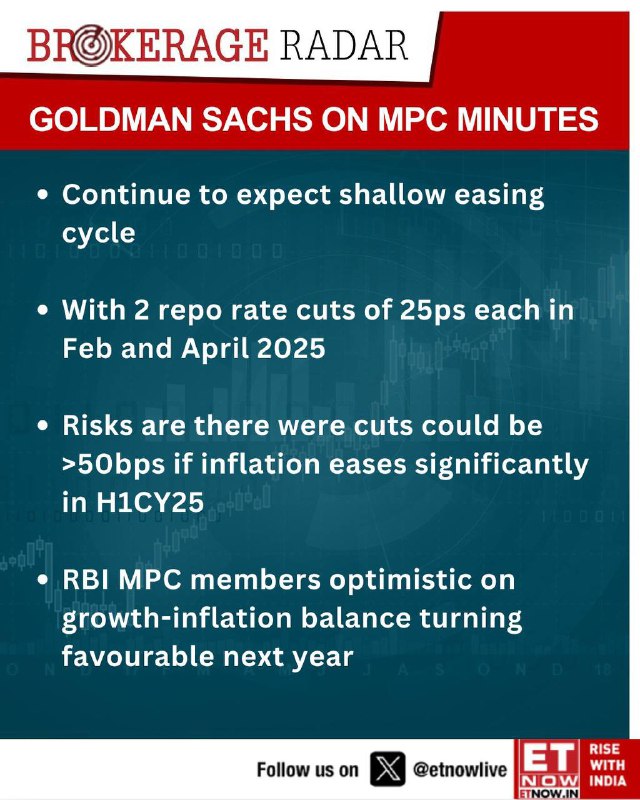 BROKERAGE RADAR

GOLDMAN SACHS ON MPC MINUTES

• Continue to expect shallow easing cycle

• With 2 repo rate cuts of 25ps each in Feb and April 2025

• Risks are there were cuts could be >50bps if inflation eases significantly in H1CY25

• RBI MPC members optimistic on growth-inflation balance turning favourable next year

Follow us on @etnowlive

ET NOW ETNOW.IN

RISE WITH INDIA